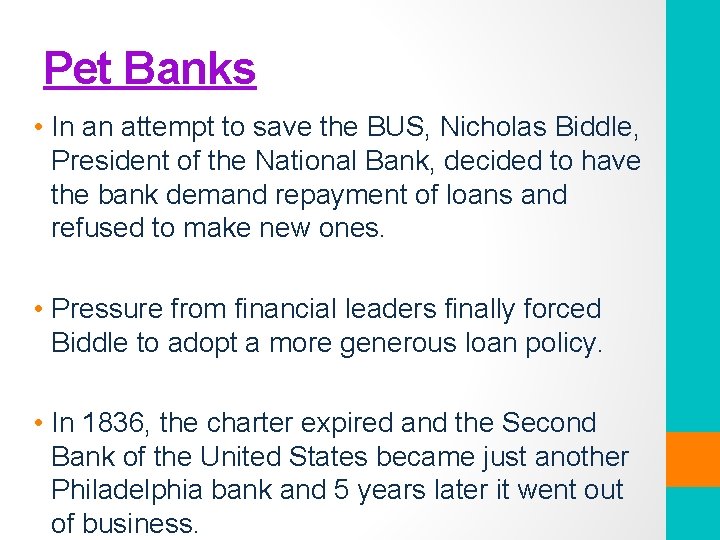 Pet Banks

• In an attempt to save the BUS, Nicholas Biddle, President of the National Bank, decided to have the bank demand repayment of loans and refused to make new ones.

• Pressure from financial leaders finally forced Biddle to adopt a more generous loan policy.

• In 1836, the charter expired and the Second Bank of the United States became just another Philadelphia bank and 5 years later it went out of business.